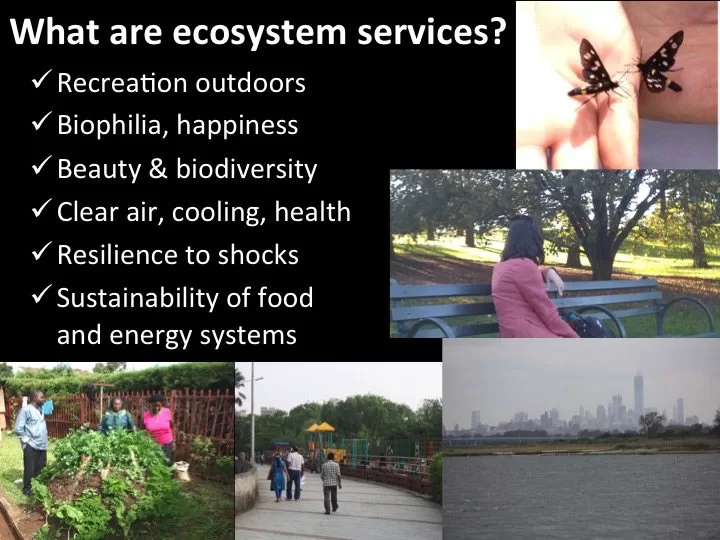 What are ecosystem services?

✓ Recreation outdoors
✓ Biophilia, happiness
✓ Beauty & biodiversity
✓ Clear air, cooling, health
✓ Resilience to shocks
✓ Sustainability of food and energy systems